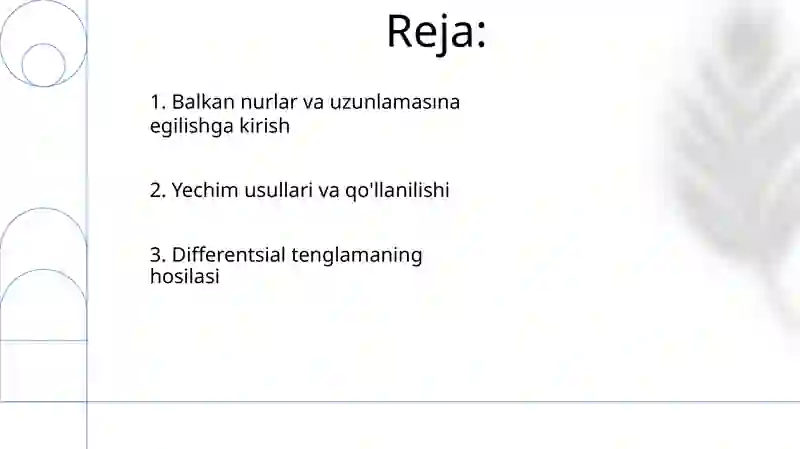 Reja:

1. Balkan nurlar va uzunlamasına egilishga kirish

2. Yechim usullari va qo'llanilishi

3. Differentsial tenglamaning hosilasi